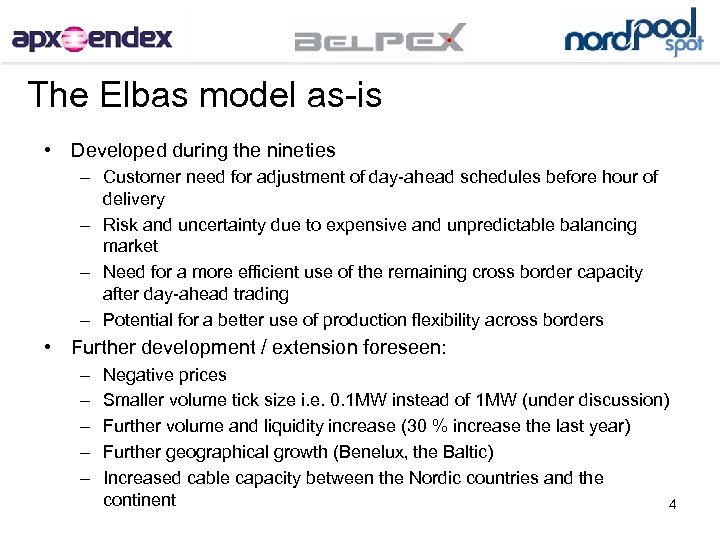 apx endex

BELPEX

nordpool spot

The Elbas model as-is

• Developed during the nineties
– Customer need for adjustment of day-ahead schedules before hour of delivery
– Risk and uncertainty due to expensive and unpredictable balancing market
– Need for a more efficient use of the remaining cross border capacity after day-ahead trading
– Potential for a better use of production flexibility across borders

• Further development / extension foreseen:
– Negative prices
– Smaller volume tick size i.e. 0.1MW instead of 1MW (under discussion)
– Further volume and liquidity increase (30 % increase the last year)
– Further geographical growth (Benelux, the Baltic)
– Increased cable capacity between the Nordic countries and the continent

4